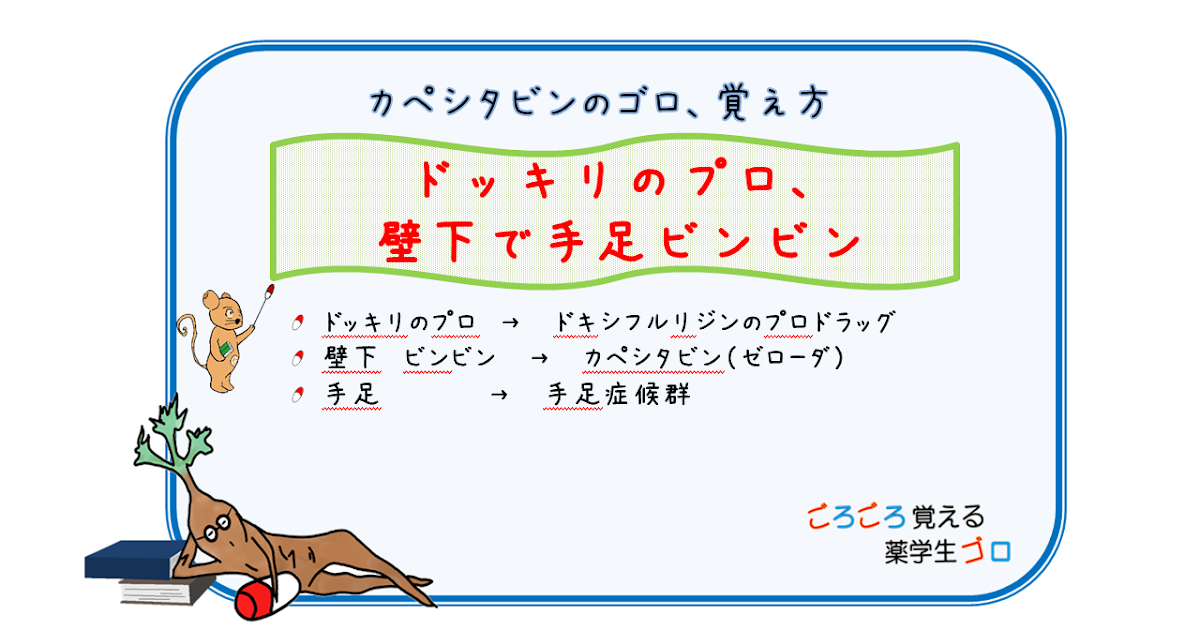 カペシタビンのゴロ、覚え方

ドッキリのプロ、
壁下で手足ビンビン

ドッキリのプロ → ドキシフルリジンのプロドラッグ
壁下 ビンビン → カペシタビン(ゼローダ)
手足 → 手足症候群

ごろごろ覚える
薬学生ゴロ